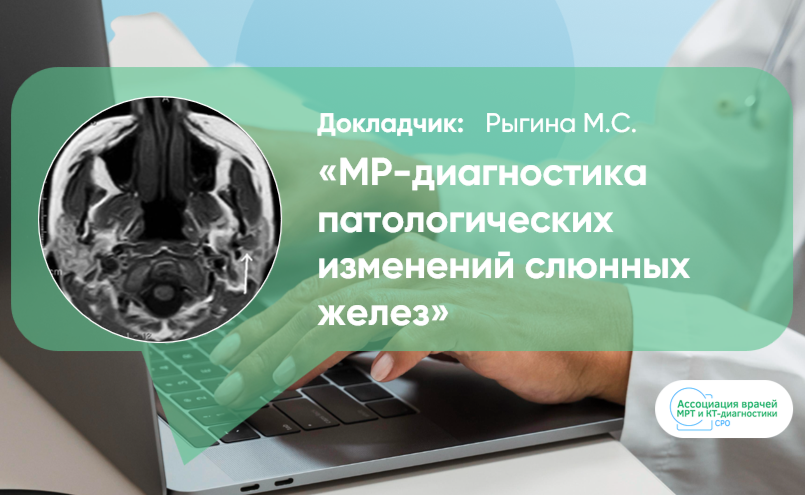 Докладчик: Рыгина М.С.

«МР-диагностика патологических изменений слюнных желез»

Ассоциация врачей МРТ и КТ-диагностики СРО